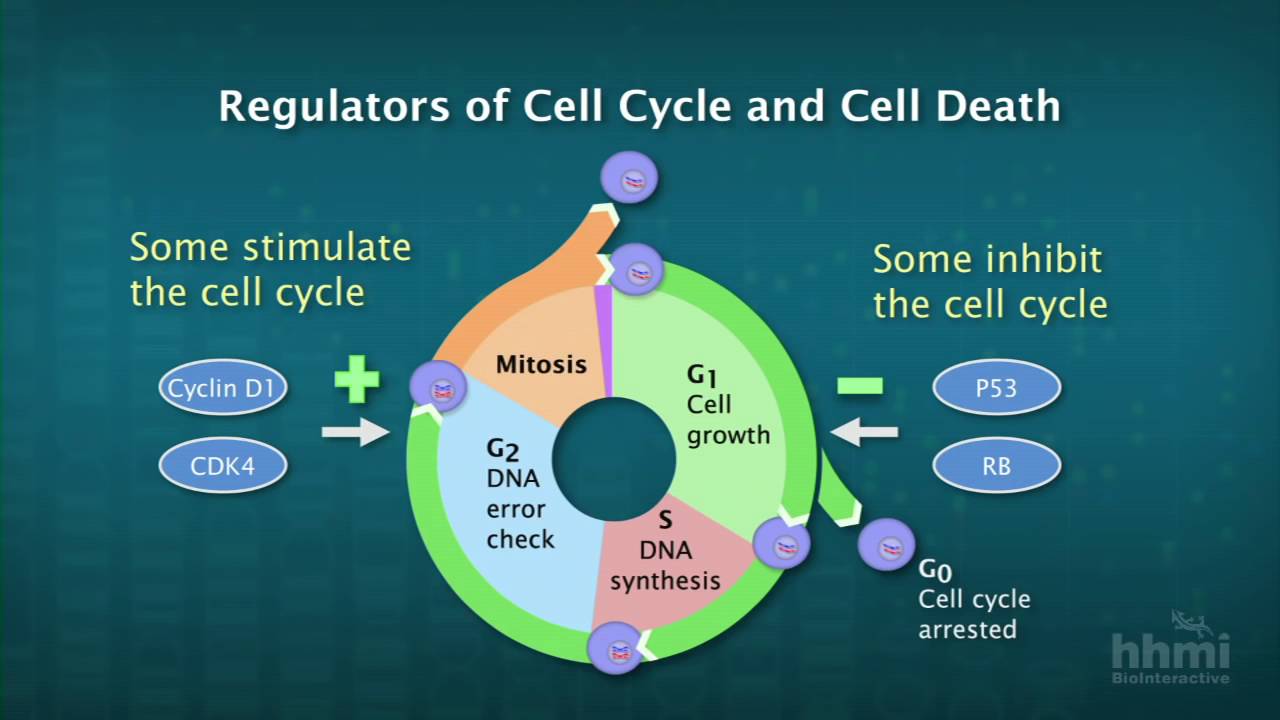 Regulators of Cell Cycle and Cell Death

Some stimulate the cell cycle

Cyclin D1

CDK4

+

Mitosis

$G_1$
Cell growth

$G_2$
DNA error check

S
DNA synthesis

Some inhibit the cell cycle

−

P53

RB

$G_0$
Cell cycle arrested

hhmi
BioInteractive